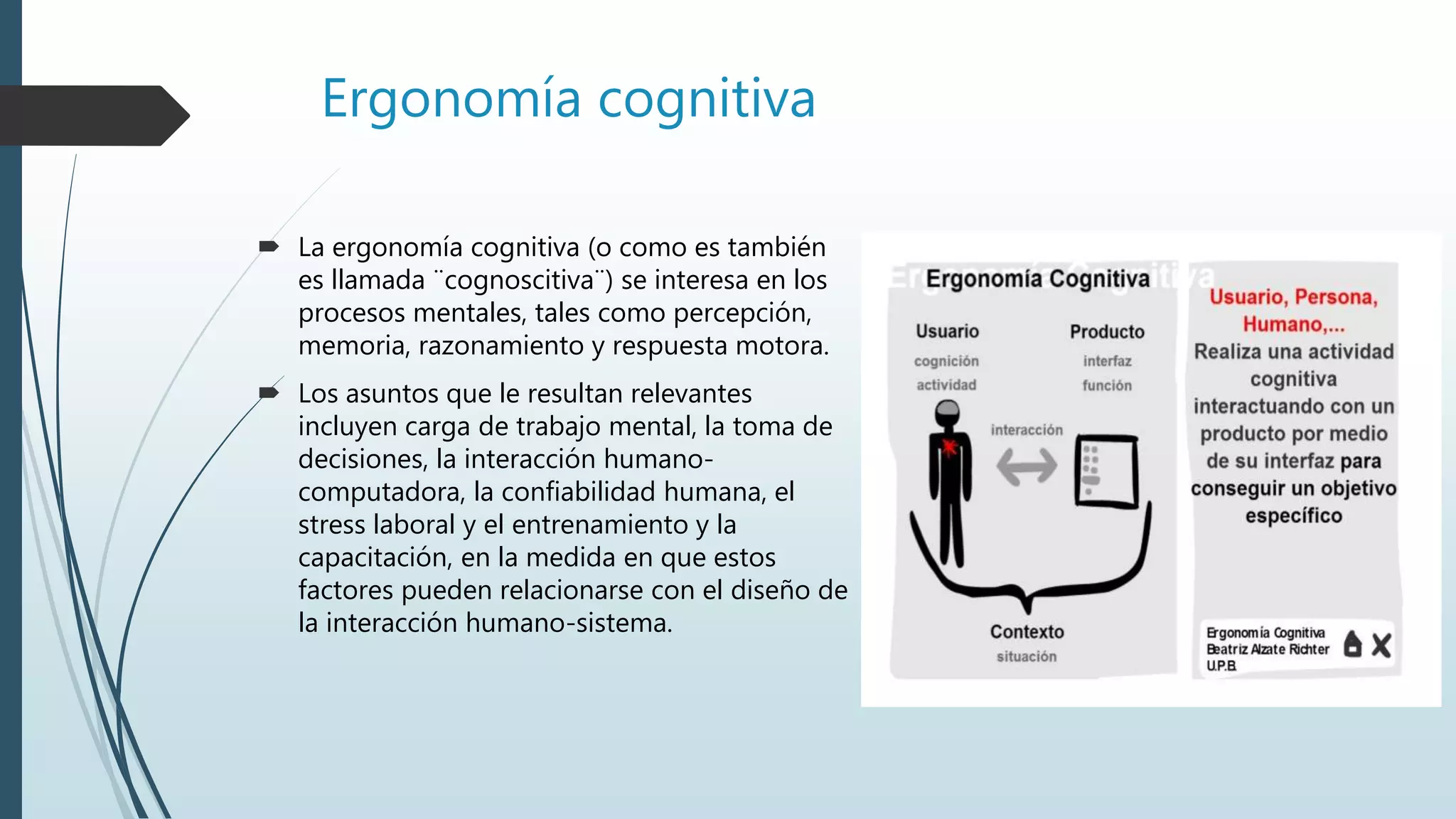 Ergonomía cognitiva

La ergonomía cognitiva (o como es también es llamada ¨cognoscitiva¨) se interesa en los procesos mentales, tales como percepción, memoria, razonamiento y respuesta motora.

Los asuntos que le resultan relevantes incluyen carga de trabajo mental, la toma de decisiones, la interacción humano-computadora, la confiabilidad humana, el stress laboral y el entrenamiento y la capacitación, en la medida en que estos factores pueden relacionarse con el diseño de la interacción humano-sistema.

Ergonomía Cognitiva

Usuario
cognición
actividad

Producto
interfaz
función

interacción

Contexto
situación

Usuario, Persona, Humano,...
Realiza una actividad cognitiva interactuando con un producto por medio de su interfaz para conseguir un objetivo específico

Ergonomía Cognitiva
Beatriz Alzate Richter
U.P.B.